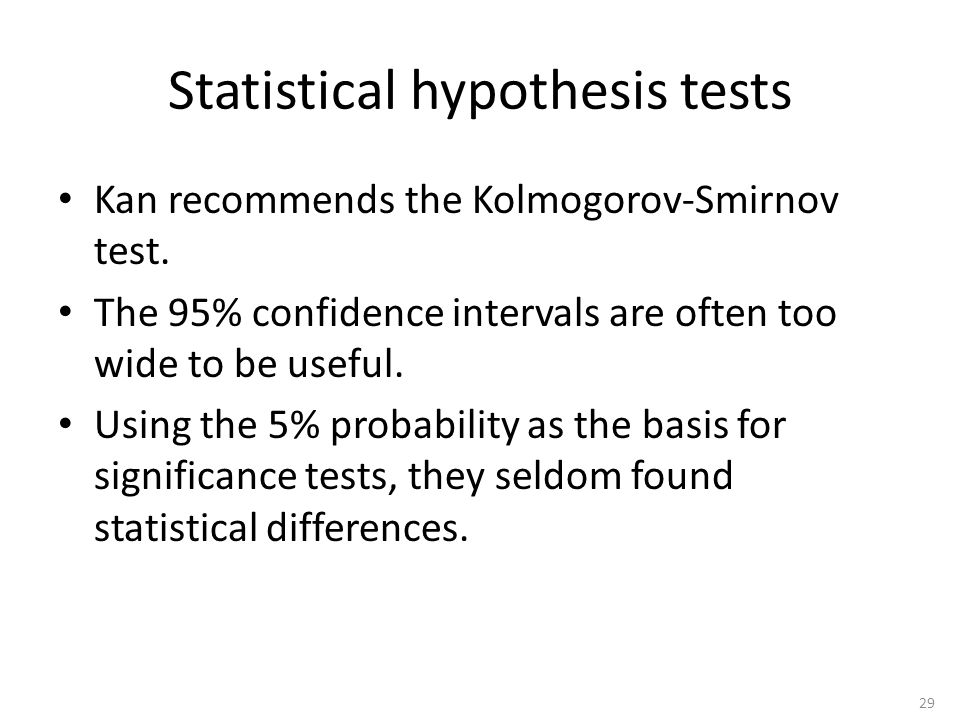 Statistical hypothesis tests

• Kan recommends the Kolmogorov-Smirnov test.

• The 95% confidence intervals are often too wide to be useful.

• Using the 5% probability as the basis for significance tests, they seldom found statistical differences.

29